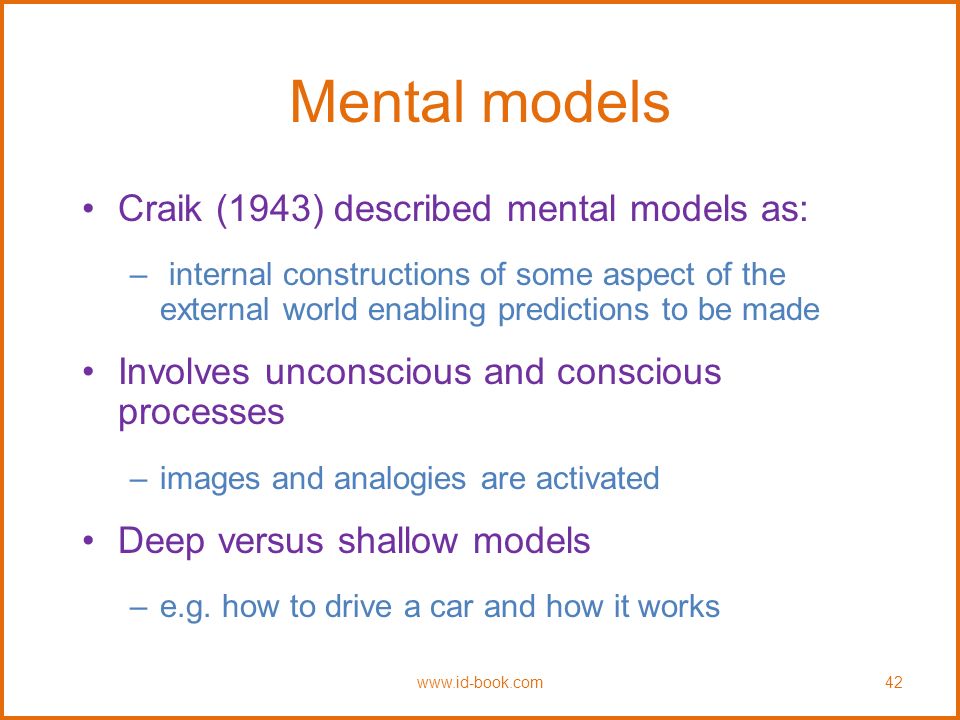 Mental models

• Craik (1943) described mental models as:

– internal constructions of some aspect of the external world enabling predictions to be made

• Involves unconscious and conscious processes

– images and analogies are activated

• Deep versus shallow models

– e.g. how to drive a car and how it works

www.id-book.com

42